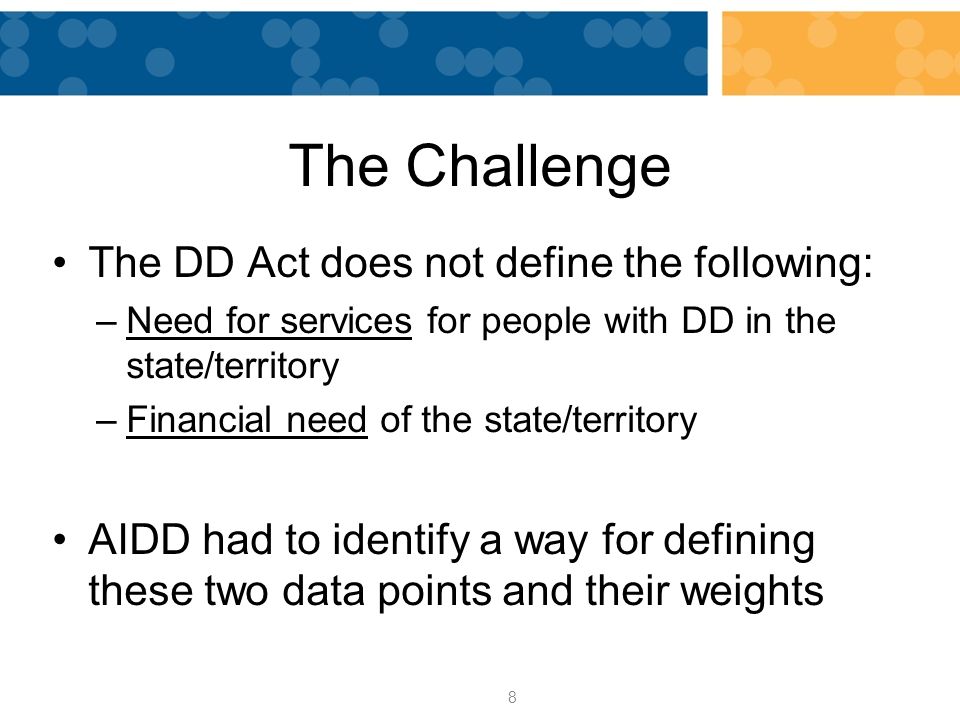 The Challenge

• The DD Act does not define the following:
– Need for services for people with DD in the state/territory
– Financial need of the state/territory

• AIDD had to identify a way for defining these two data points and their weights

8